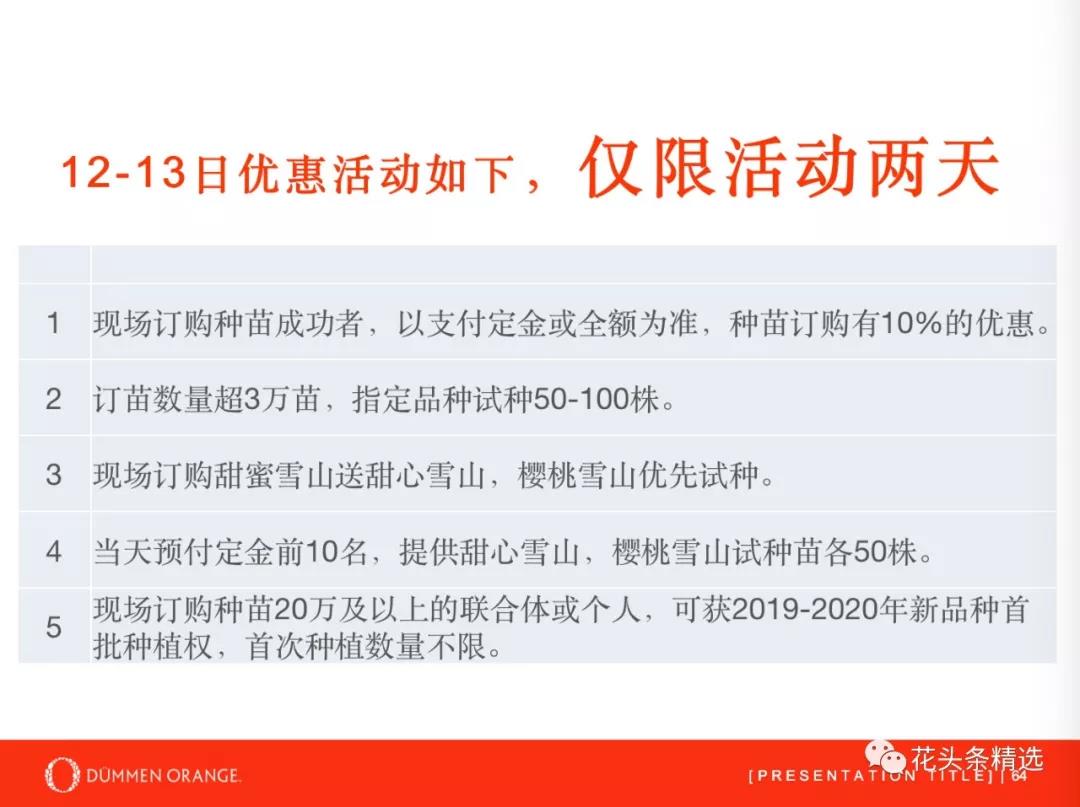 12-13日优惠活动如下，仅限活动两天

| | |
|---|---|
| 1 | 现场订购种苗成功者，以支付定金或全额为准，种苗订购有10%的优惠。 |
| 2 | 订苗数量超3万苗，指定品种试种50-100株。 |
| 3 | 现场订购甜蜜雪山送甜心雪山，樱桃雪山优先试种。 |
| 4 | 当天预付定金前10名，提供甜心雪山，樱桃雪山试种苗各50株。 |
| 5 | 现场订购种苗20万及以上的联合体或个人，可获2019-2020年新品种首批种植权，首次种植数量不限。 |

DÜMMEN ORANGE.

花头条精选

[PRESENTATION TITLE] | 64